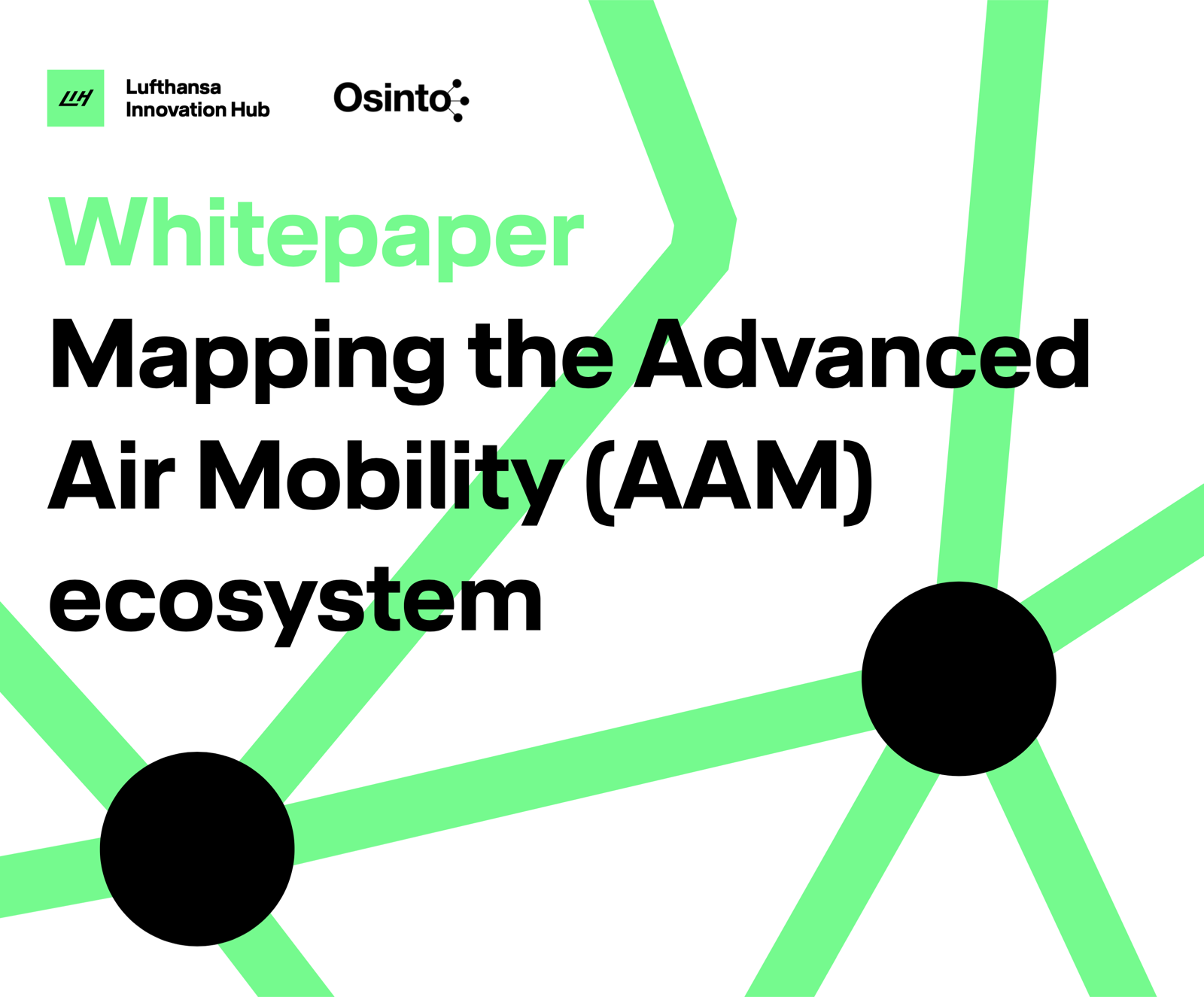 LIH Lufthansa Innovation Hub

Osinto

Whitepaper

Mapping the Advanced Air Mobility (AAM) ecosystem